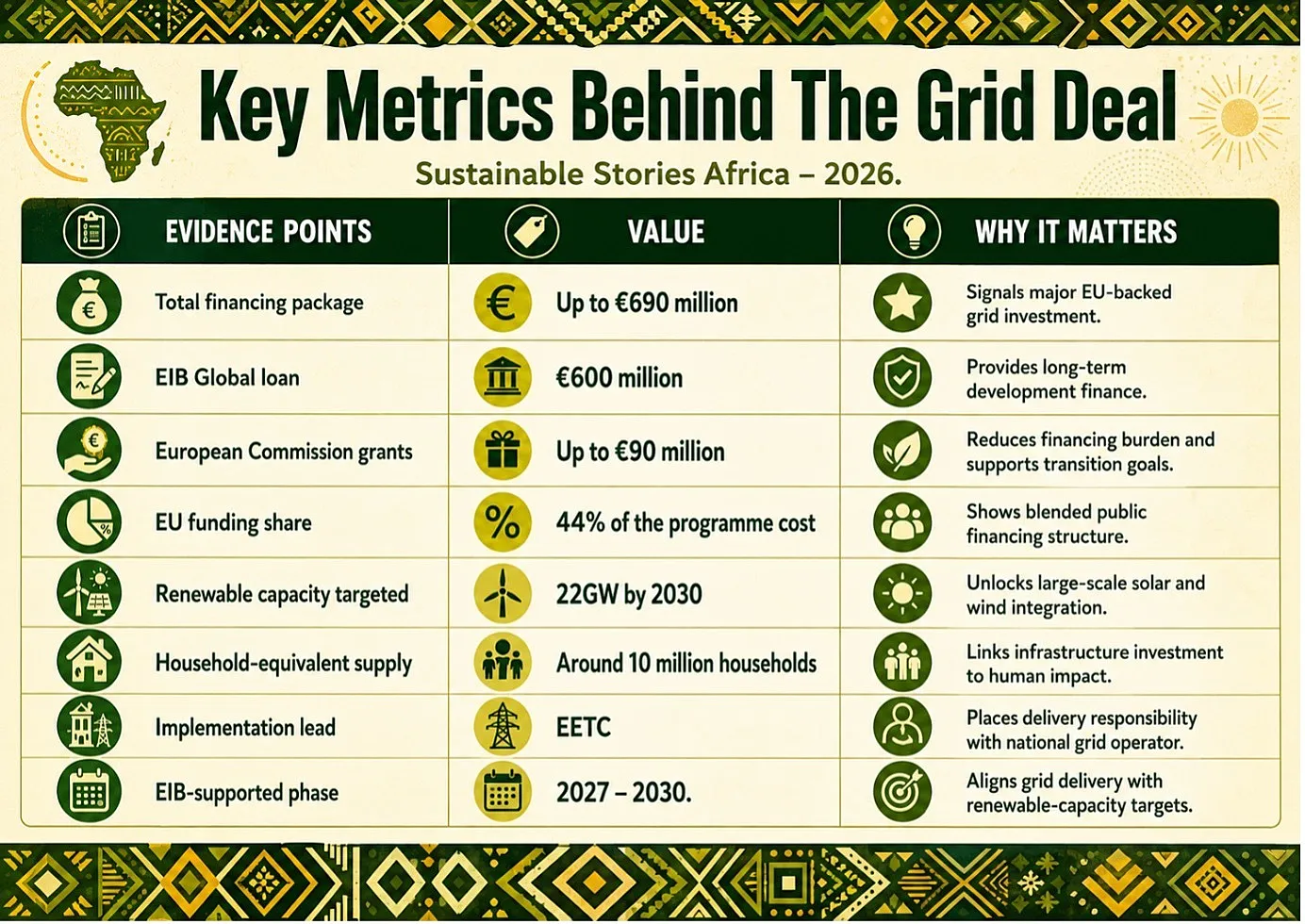 Key Metrics Behind The Grid Deal

Sustainable Stories Africa – 2026.

| EVIDENCE POINTS | VALUE | WHY IT MATTERS |
|---|---|---|
| Total financing package | Up to €690 million | Signals major EU-backed grid investment. |
| EIB Global loan | €600 million | Provides long-term development finance. |
| European Commission grants | Up to €90 million | Reduces financing burden and supports transition goals. |
| EU funding share | 44% of the programme cost | Shows blended public financing structure. |
| Renewable capacity targeted | 22GW by 2030 | Unlocks large-scale solar and wind integration. |
| Household-equivalent supply | Around 10 million households | Links infrastructure investment to human impact. |
| Implementation lead | EETC | Places delivery responsibility with national grid operator. |
| EIB-supported phase | 2027 – 2030. | Aligns grid delivery with renewable-capacity targets. |